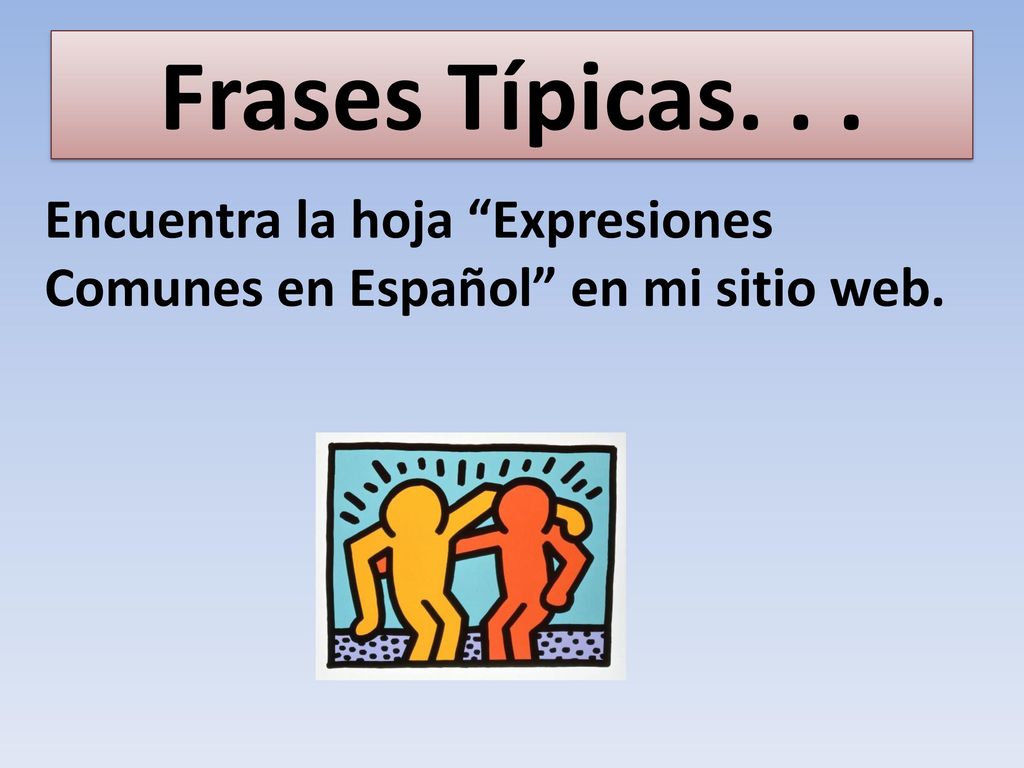 Frases Típicas. . .

Encuentra la hoja “Expresiones Comunes en Español” en mi sitio web.